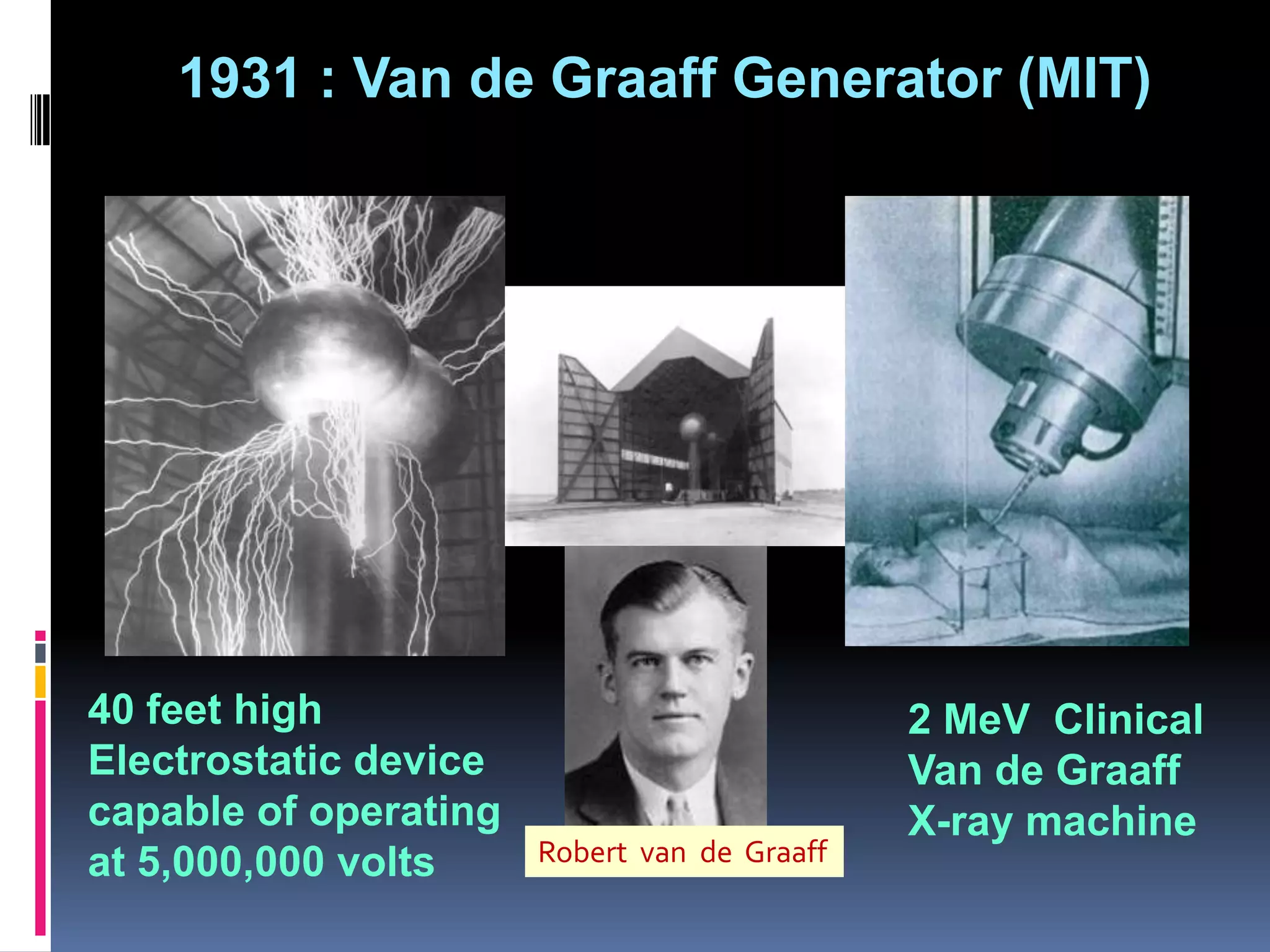 1931 : Van de Graaff Generator (MIT)

40 feet high Electrostatic device capable of operating at 5,000,000 volts

Robert van de Graaff

2 MeV Clinical Van de Graaff X-ray machine